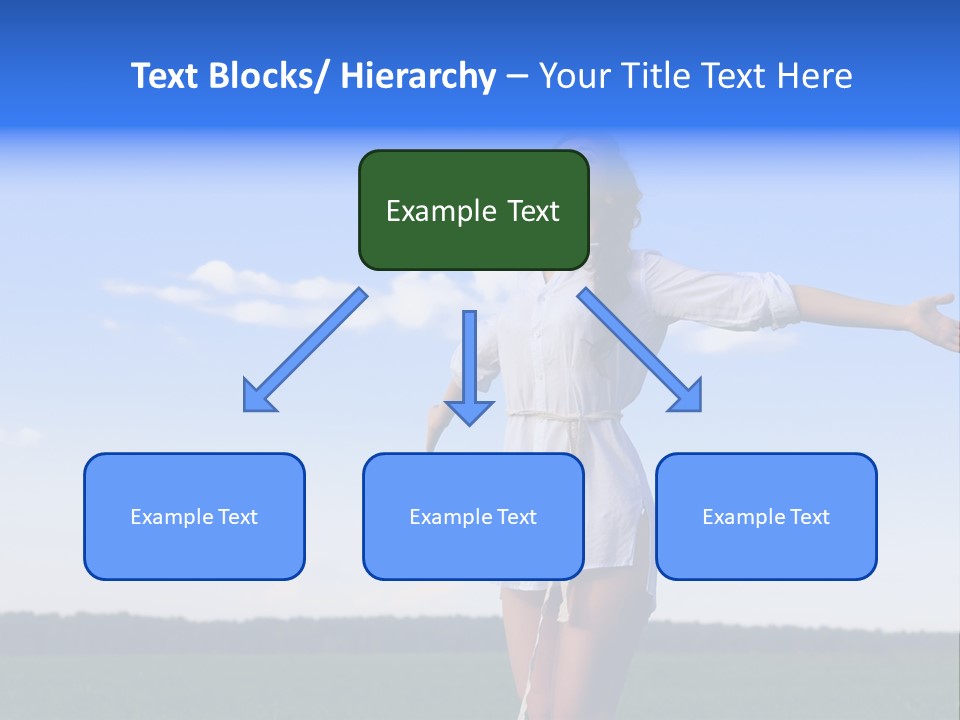 Text Blocks/ Hierarchy – Your Title Text Here

Example Text

Example Text

Example Text

Example Text